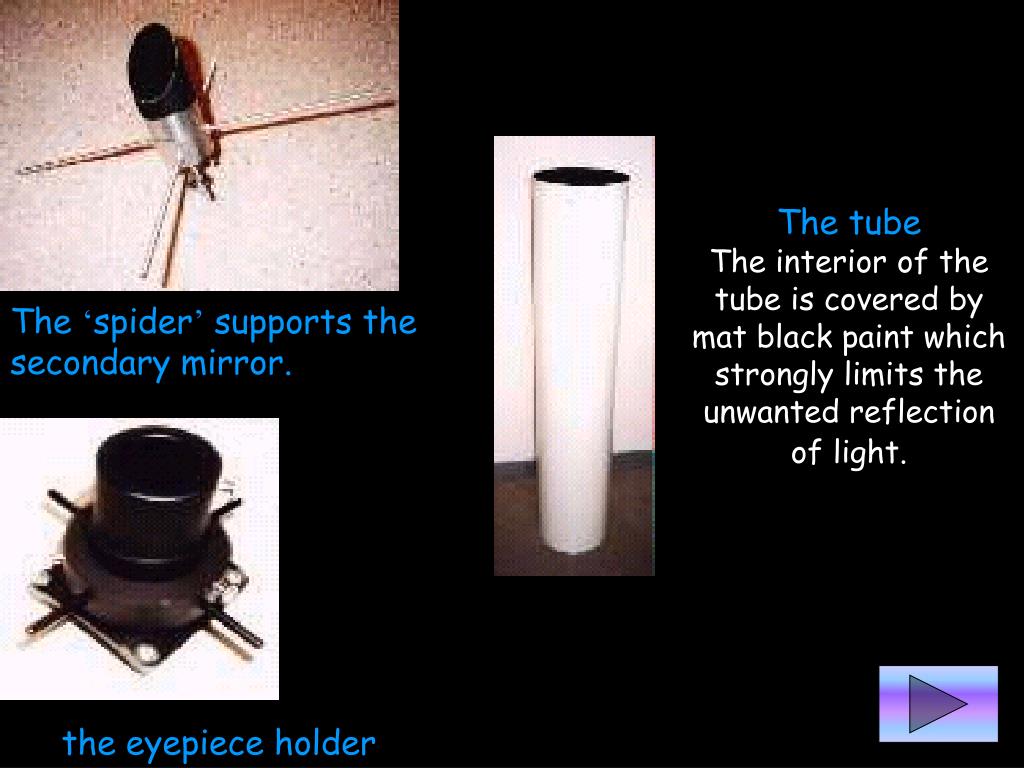 The ‘spider’ supports the secondary mirror.

the eyepiece holder

The tube
The interior of the tube is covered by mat black paint which strongly limits the unwanted reflection of light.